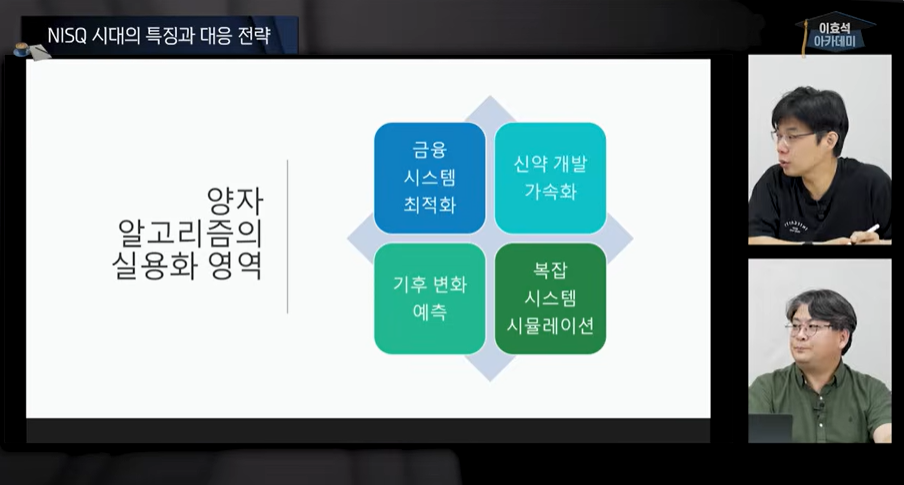 NISQ 시대의 특징과 대응 전략

이효석
아카데미

양자
알고리즘의
실용화 영역

금융
시스템
최적화

신약 개발
가속화

기후 변화
예측

복잡
시스템
시뮬레이션